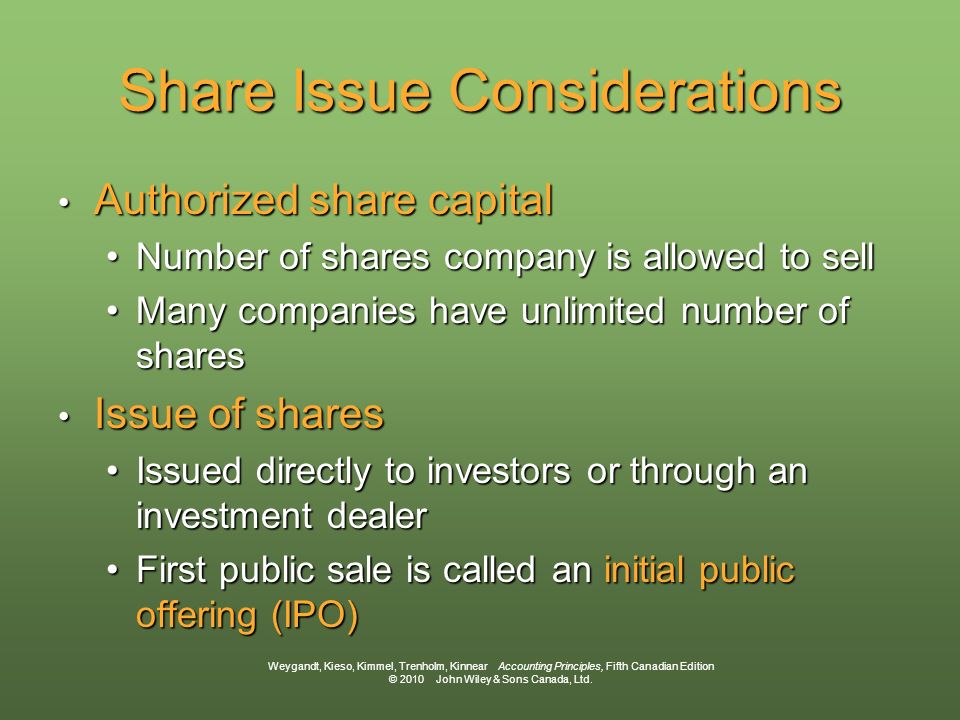 Share Issue Considerations

• Authorized share capital
  • Number of shares company is allowed to sell
  • Many companies have unlimited number of shares
• Issue of shares
  • Issued directly to investors or through an investment dealer
  • First public sale is called an initial public offering (IPO)

Weygandt, Kieso, Kimmel, Trenholm, Kinnear Accounting Principles, Fifth Canadian Edition
© 2010 John Wiley & Sons Canada, Ltd.